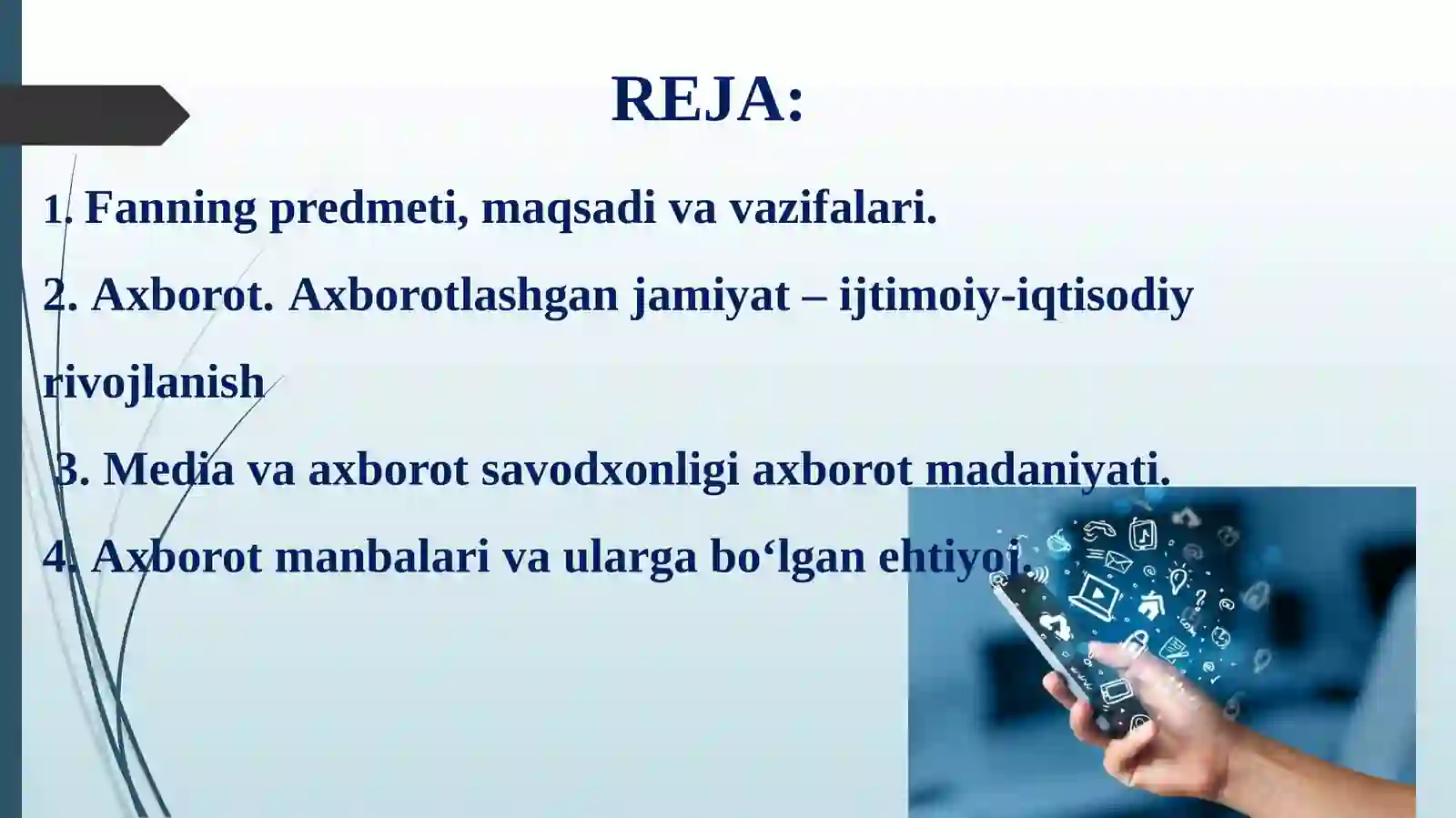 REJA:

1. Fanning predmeti, maqsadi va vazifalari.

2. Axborot. Axborotlashgan jamiyat – ijtimoiy-iqtisodiy rivojlanish

3. Media va axborot savodxonligi axborot madaniyati.

4. Axborot manbalari va ularga bo‘lgan ehtiyoj.